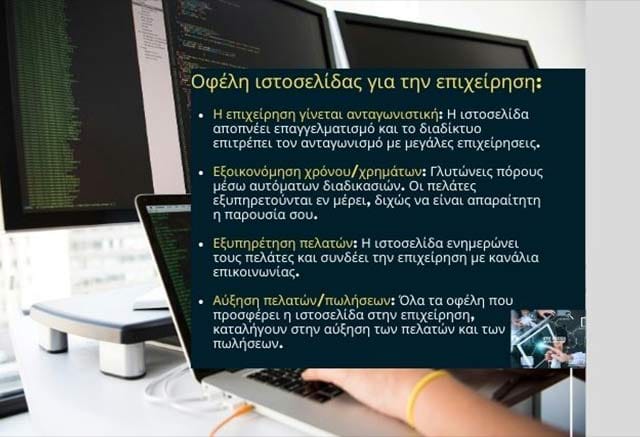 Οφέλη ιστοσελίδας για την επιχείρηση:

• Η επιχείρηση γίνεται ανταγωνιστική: Η ιστοσελίδα αποπνέει επαγγελματισμό και το διαδίκτυο επιτρέπει τον ανταγωνισμό με μεγάλες επιχειρήσεις.

• Εξοικονόμηση χρόνου/χρημάτων: Γλυτώνεις πόρους μέσω αυτόματων διαδικασιών. Οι πελάτες εξυπηρετούνται εν μέρει, διχώς να είναι απαραίτητη η παρουσία σου.

• Εξυπηρέτηση πελατών: Η ιστοσελίδα ενημερώνει τους πελάτες και συνδέει την επιχείρηση με κανάλια επικοινωνίας.

• Αύξηση πελατών/πωλήσεων: Όλα τα οφέλη που προσφέρει η ιστοσελίδα στην επιχείρηση, καταλήγουν στην αύξηση των πελατών και των πωλήσεων.